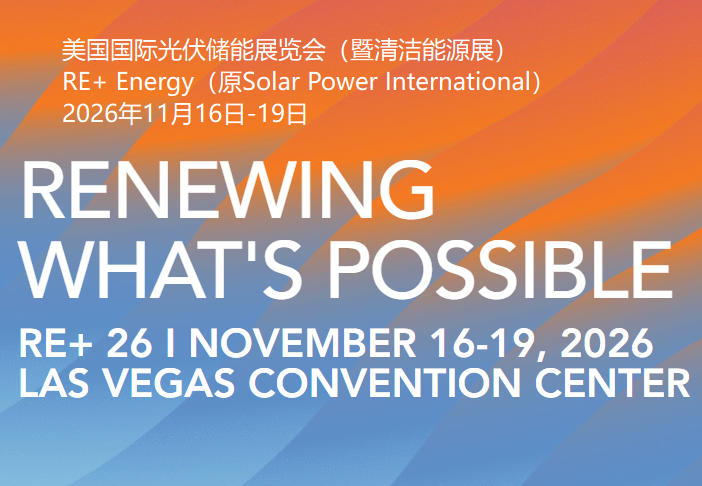 美国国际光伏储能展览会（暨清洁能源展）
RE+ Energy（原Solar Power International）
2026年11月16日-19日

RENEWING
WHAT'S POSSIBLE

RE+ 26 I NOVEMBER 16-19, 2026
LAS VEGAS CONVENTION CENTER